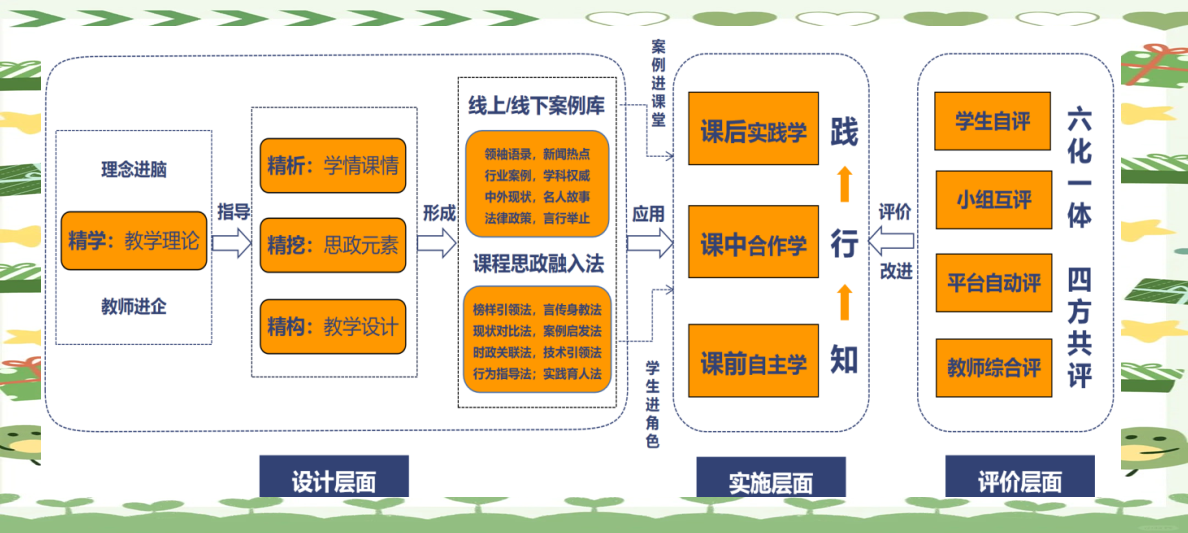 理念进脑

精学：教学理论

教师进企

指导

精析：学情课情

精挖：思政元素

精构：教学设计

形成

线上/线下案例库

领袖语录，新闻热点
行业案例，学科权威
中外现状，名人故事
法律政策，言行举止

课程思政融入法

榜样引领法，言传身教法
现状对比法，案例启发法
时政关联法，技术引领法
行为指导法；实践育人法

案例进课堂

应用

学生进角色

课后实践学

课中合作学

课前自主学

践

行

知

评价

改进

学生自评

小组互评

平台自动评

教师综合评

六化一体

四方共评

设计层面

实施层面

评价层面